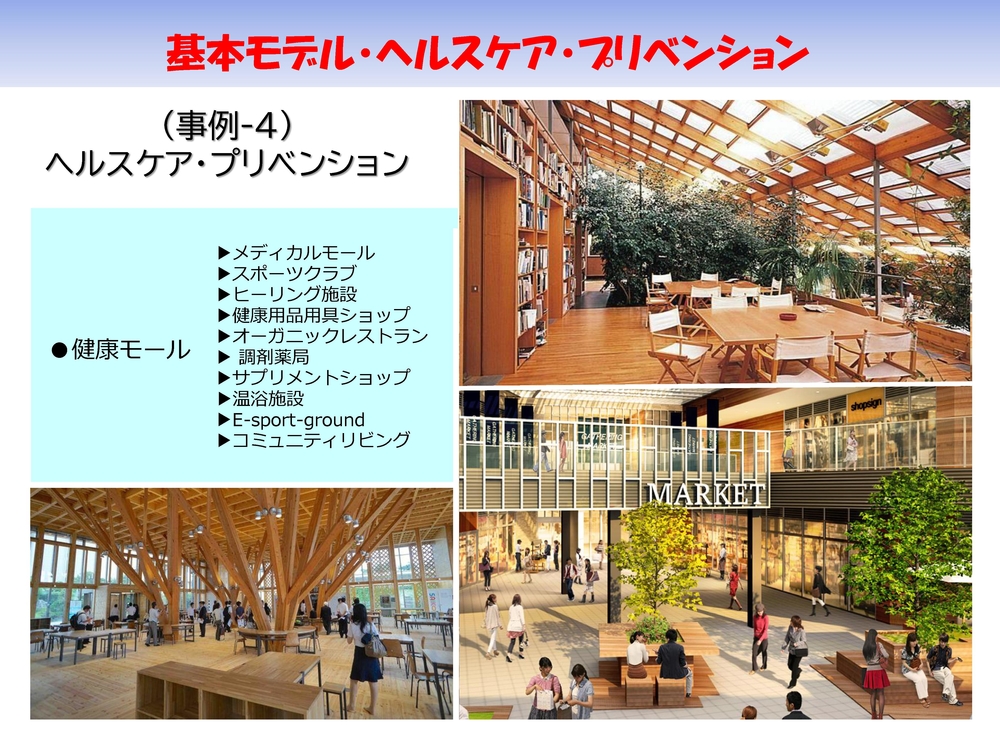 基本モデル・ヘルスケア・プリベンション

（事例-4）
ヘルスケア・プリベンション

●健康モール

▶メディカルモール
▶スポーツクラブ
▶ヒーリング施設
▶健康用品用具ショップ
▶オーガニックレストラン
▶ 調剤薬局
▶サプリメントショップ
▶温浴施設
▶E-sport-ground
▶コミュニティリビング

shopsign

MARKET